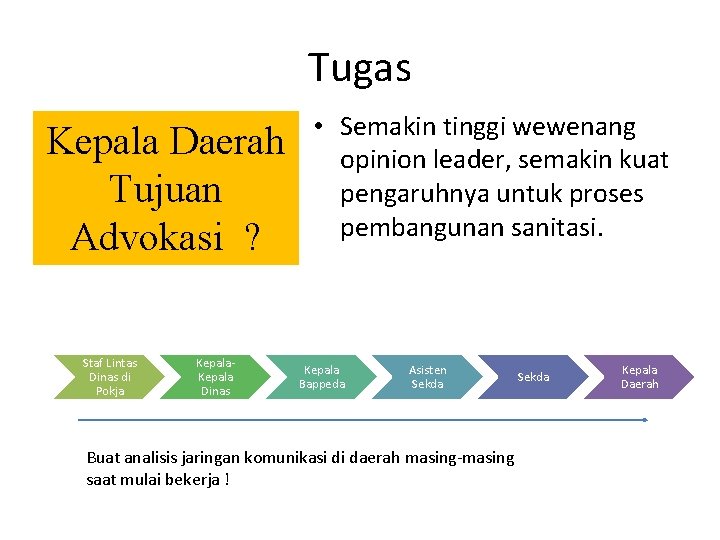 Tugas

Kepala Daerah Tujuan Advokasi ?

• Semakin tinggi wewenang opinion leader, semakin kuat pengaruhnya untuk proses pembangunan sanitasi.

Staf Lintas Dinas di Pokja

Kepala-Kepala Dinas

Kepala Bappeda

Asisten Sekda

Sekda

Kepala Daerah

Buat analisis jaringan komunikasi di daerah masing-masing saat mulai bekerja !